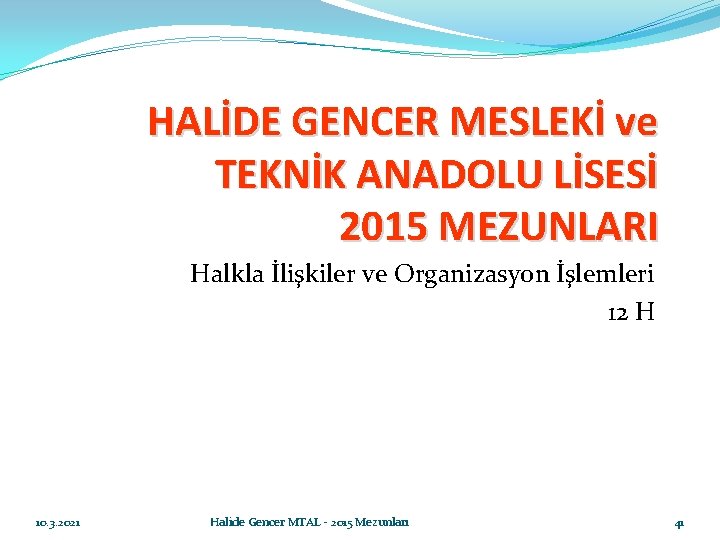 HALİDE GENCER MESLEKİ ve TEKNİK ANADOLU LİSESİ 2015 MEZUNLARI

Halkla İlişkiler ve Organizasyon İşlemleri
12 H

10.3.2021

Halide Gencer MTAL - 2015 Mezunları

41